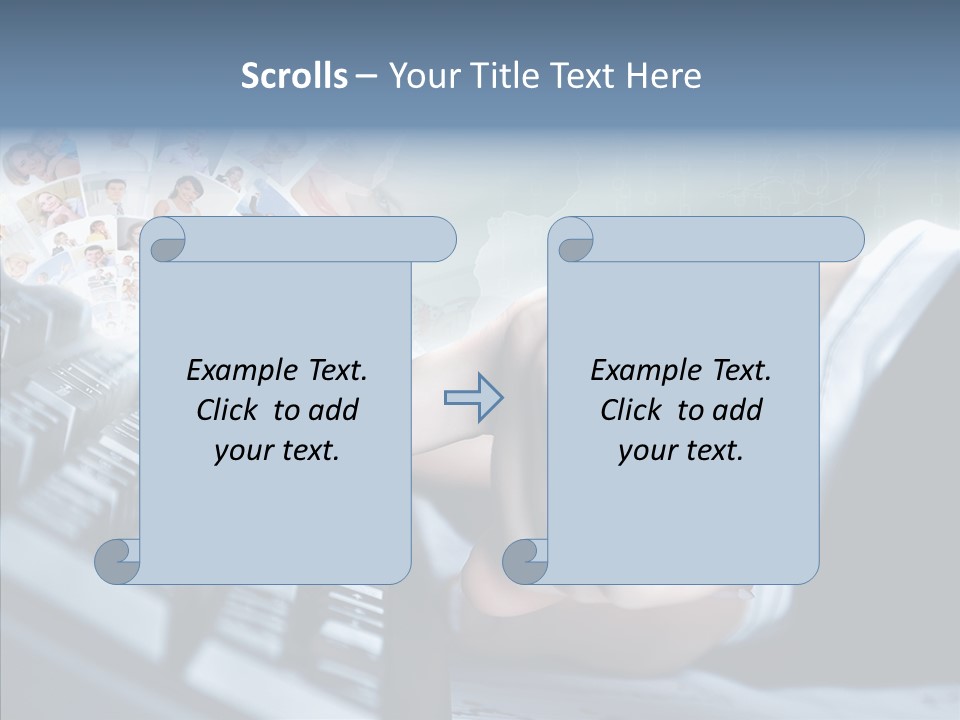 Scrolls – Your Title Text Here

Example Text. Click to add your text.

Example Text. Click to add your text.